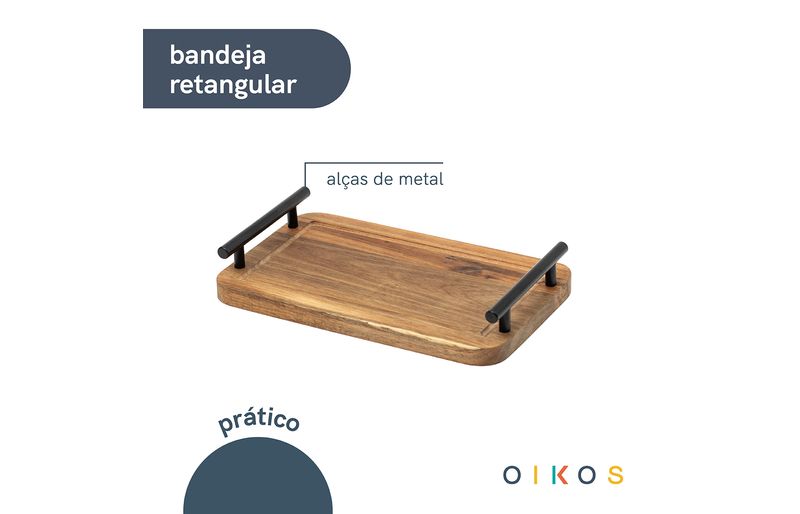 bandeja retangular

alças de metal

prático

OIKOS